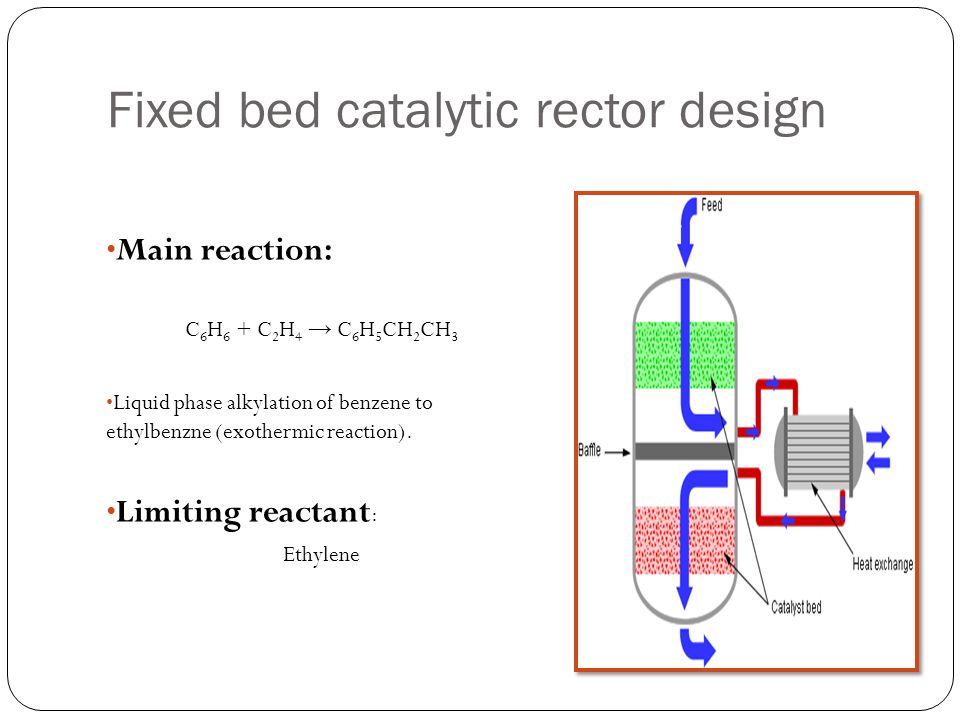 Fixed bed catalytic rector design

•Main reaction:

$C_6H_6 + C_2H_4 \rightarrow C_6H_5CH_2CH_3$

•Liquid phase alkylation of benzene to ethylbenzne (exothermic reaction).

•Limiting reactant:

Ethylene

Feed

Baffle

Heat exchange

Catalyst bed